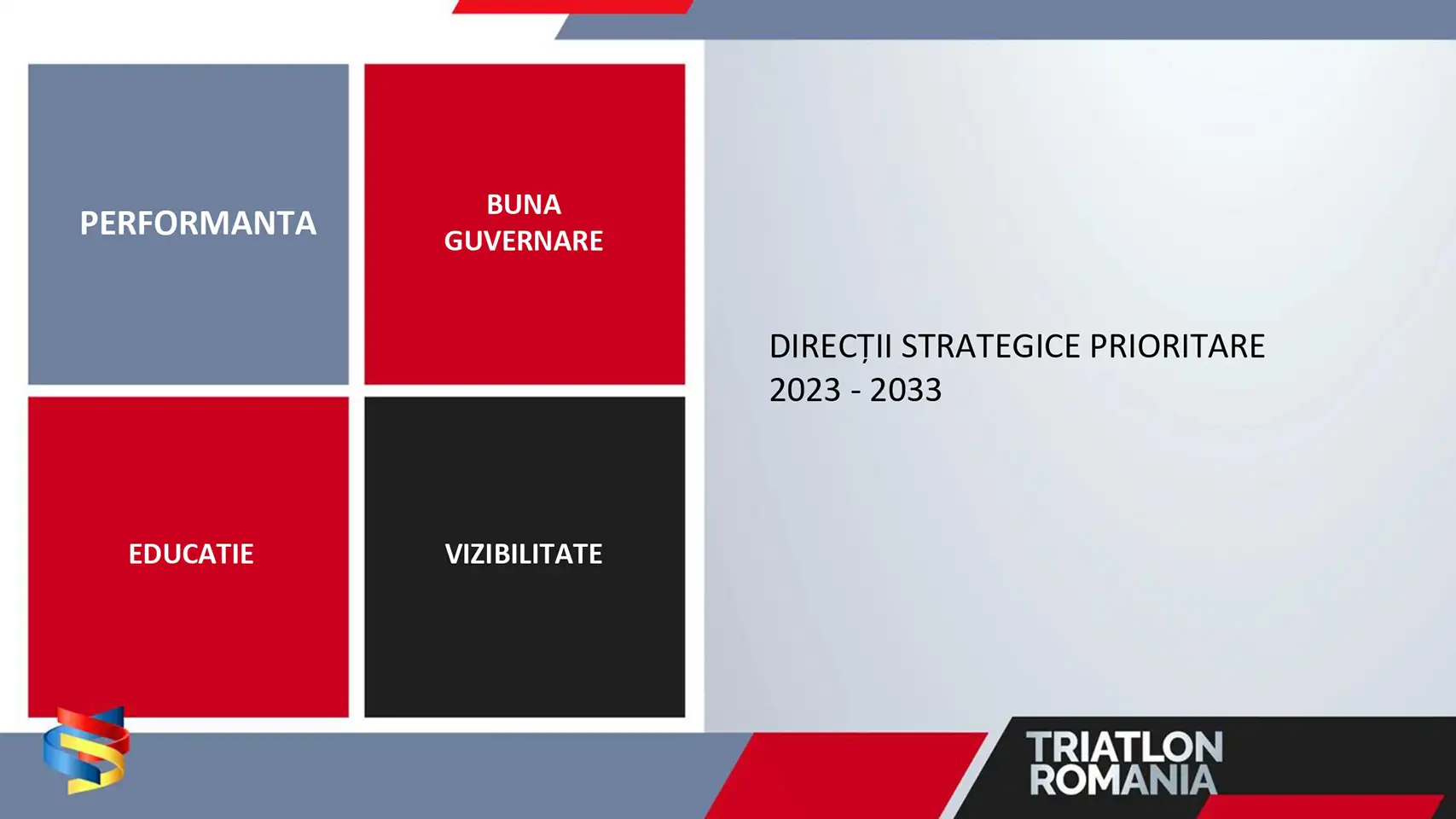 PERFORMANTA

BUNA GUVERNARE

EDUCATIE

VIZIBILITATE

DIRECȚII STRATEGICE PRIORITARE 2023 - 2033

TRIATLON ROMANIA